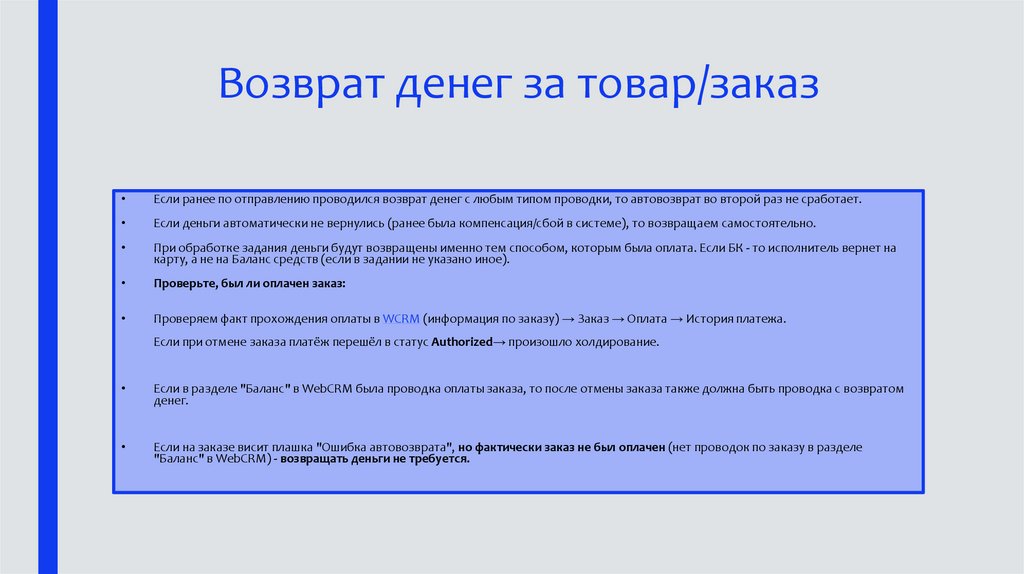 Возврат денег за товар/заказ

• Если ранее по отправлению проводился возврат денег с любым типом проводки, то автовозврат во второй раз не сработает.

• Если деньги автоматически не вернулись (ранее была компенсация/сбой в системе), то возвращаем самостоятельно.

• При обработке задания деньги будут возвращены именно тем способом, которым была оплата. Если БК - то исполнитель вернет на карту, а не на Баланс средств (если в задании не указано иное).

• Проверьте, был ли оплачен заказ:

• Проверяем факт прохождения оплаты в WCRM (информация по заказу) → Заказ → Оплата → История платежа.

Если при отмене заказа платёж перешёл в статус Authorized→ произошло холдирование.

• Если в разделе "Баланс" в WebCRM была проводка оплаты заказа, то после отмены заказа также должна быть проводка с возвратом денег.

• Если на заказе висит плашка "Ошибка автовозврата", но фактически заказ не был оплачен (нет проводок по заказу в разделе "Баланс" в WebCRM) - возвращать деньги не требуется.